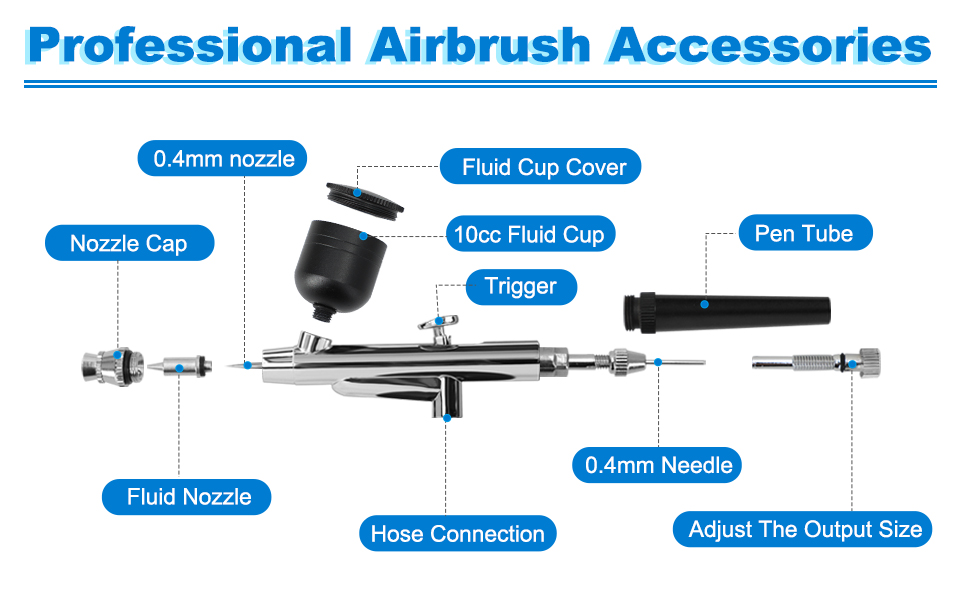 Professional Airbrush Accessories

0.4mm nozzle

Fluid Cup Cover

Nozzle Cap

10cc Fluid Cup

Pen Tube

Trigger

0.4mm Needle

Fluid Nozzle

Hose Connection

Adjust The Output Size